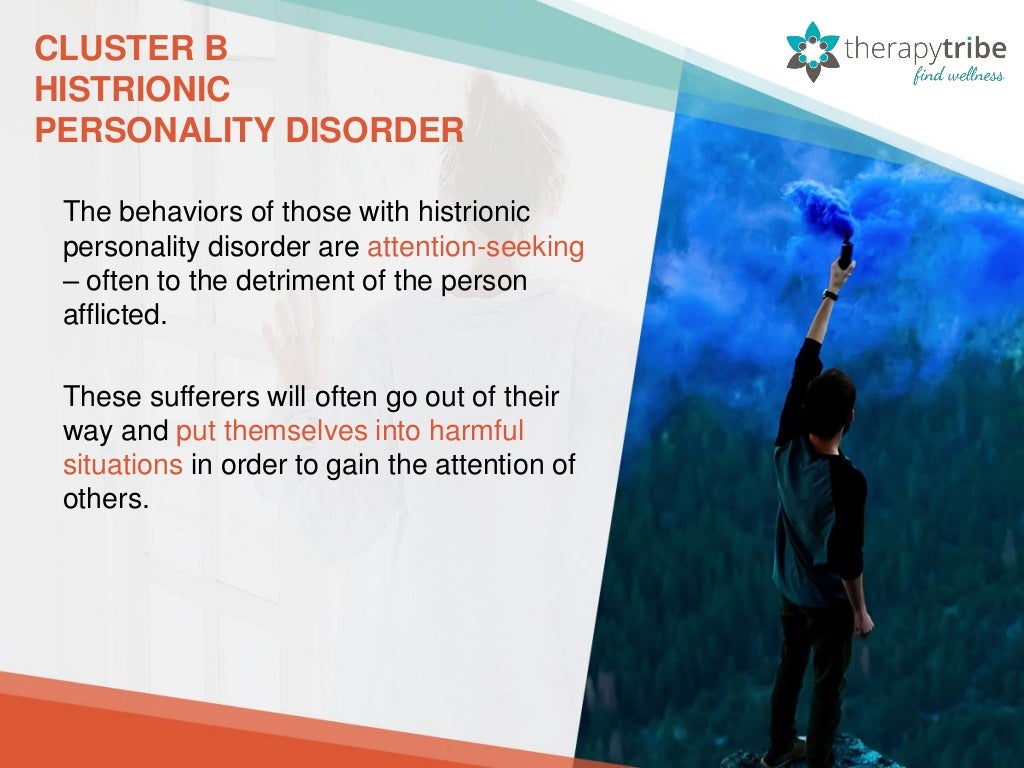 CLUSTER B
HISTRIONIC
PERSONALITY DISORDER

therapytribe
find wellness

The behaviors of those with histrionic personality disorder are attention-seeking – often to the detriment of the person afflicted.

These sufferers will often go out of their way and put themselves into harmful situations in order to gain the attention of others.